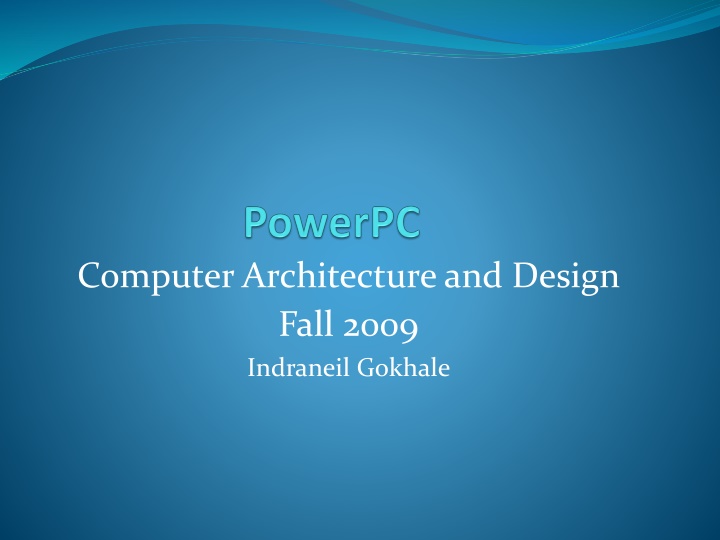 PowerPC

Computer Architecture and Design
Fall 2009
Indraneil Gokhale